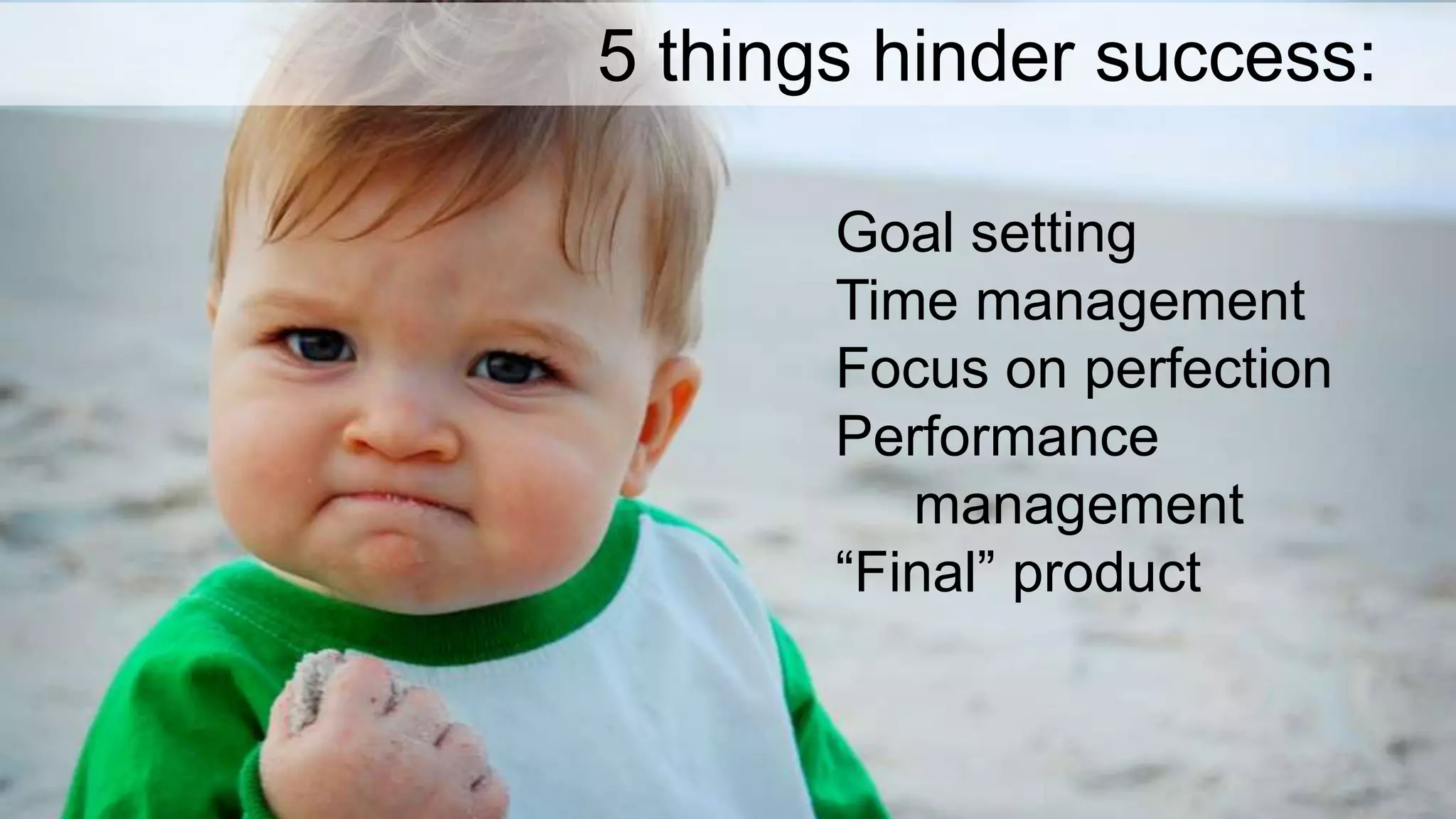 5 things hinder success:

Goal setting
Time management
Focus on perfection
Performance management
“Final” product